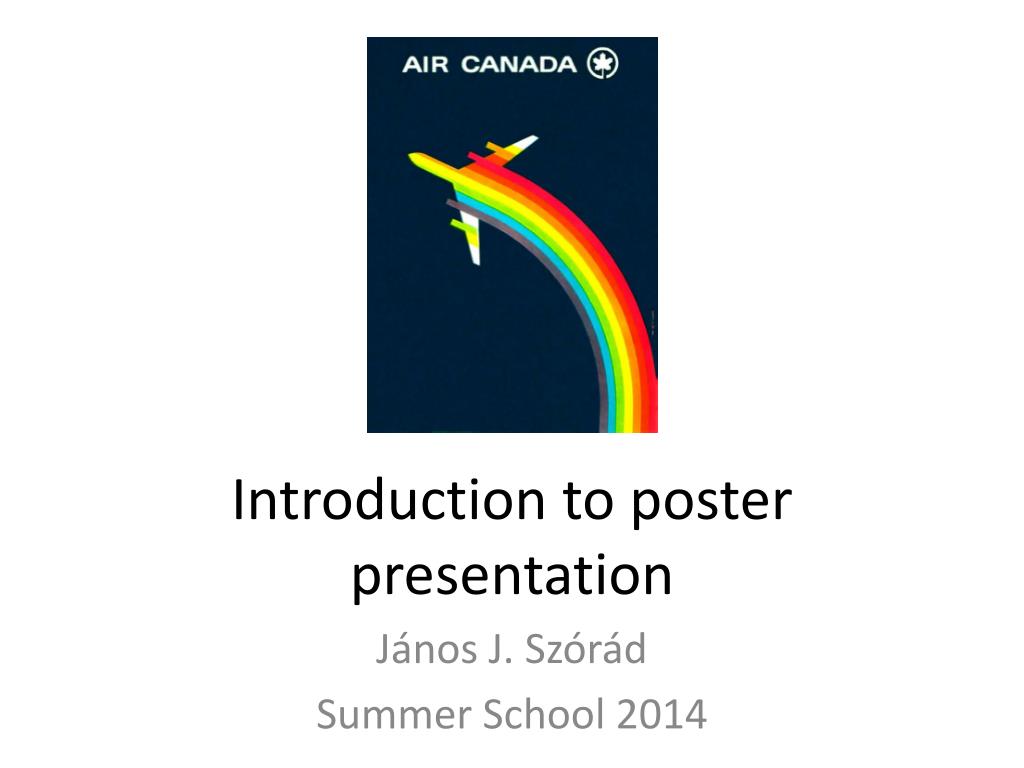 AIR CANADA

Introduction to poster presentation

János J. Szórád

Summer School 2014